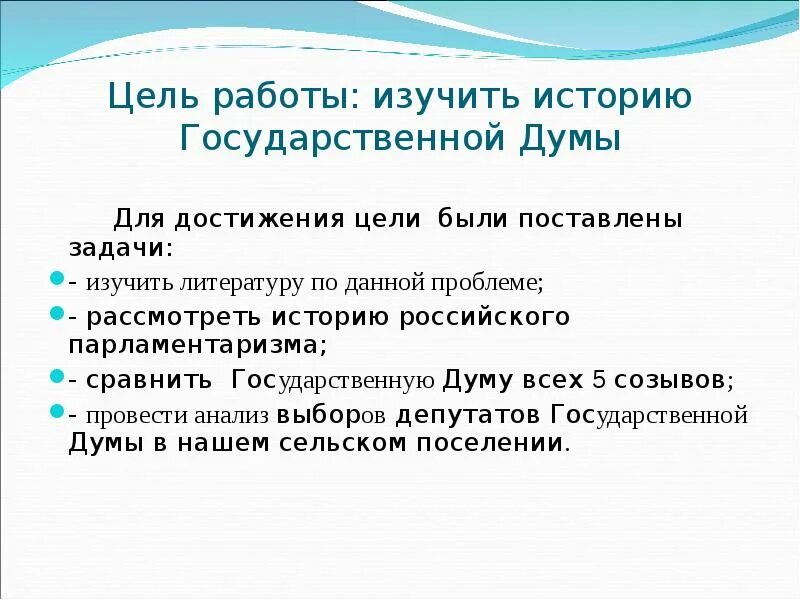 Цель работы: изучить историю Государственной Думы

Для достижения цели были поставлены задачи:

- изучить литературу по данной проблеме;
- рассмотреть историю российского парламентаризма;
- сравнить Государственную Думу всех 5 созывов;
- провести анализ выборов депутатов Государственной Думы в нашем сельском поселении.